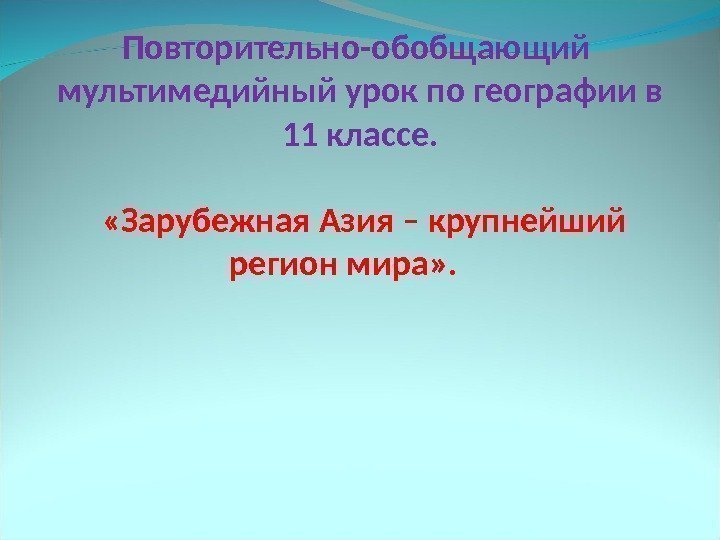 Повторительно-обобщающий мультимедийный урок по географии в 11 классе.

«Зарубежная Азия – крупнейший регион мира».